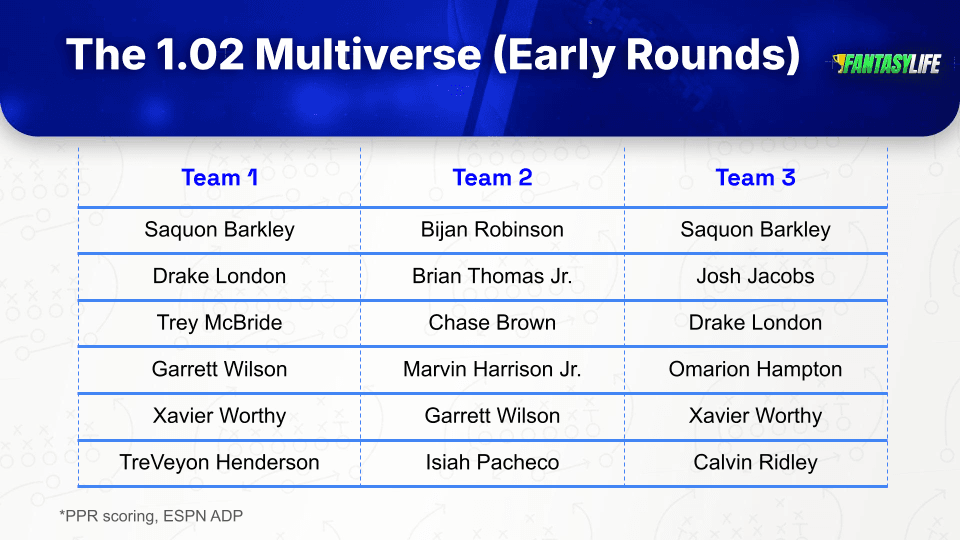 The 1.02 Multiverse (Early Rounds)

FANTASYLIFE

| Team 1 | Team 2 | Team 3 |
|---|---|---|
| Saquon Barkley | Bijan Robinson | Saquon Barkley |
| Drake London | Brian Thomas Jr. | Josh Jacobs |
| Trey McBride | Chase Brown | Drake London |
| Garrett Wilson | Marvin Harrison Jr. | Omarion Hampton |
| Xavier Worthy | Garrett Wilson | Xavier Worthy |
| TreVeyon Henderson | Isiah Pacheco | Calvin Ridley |

*PPR scoring, ESPN ADP